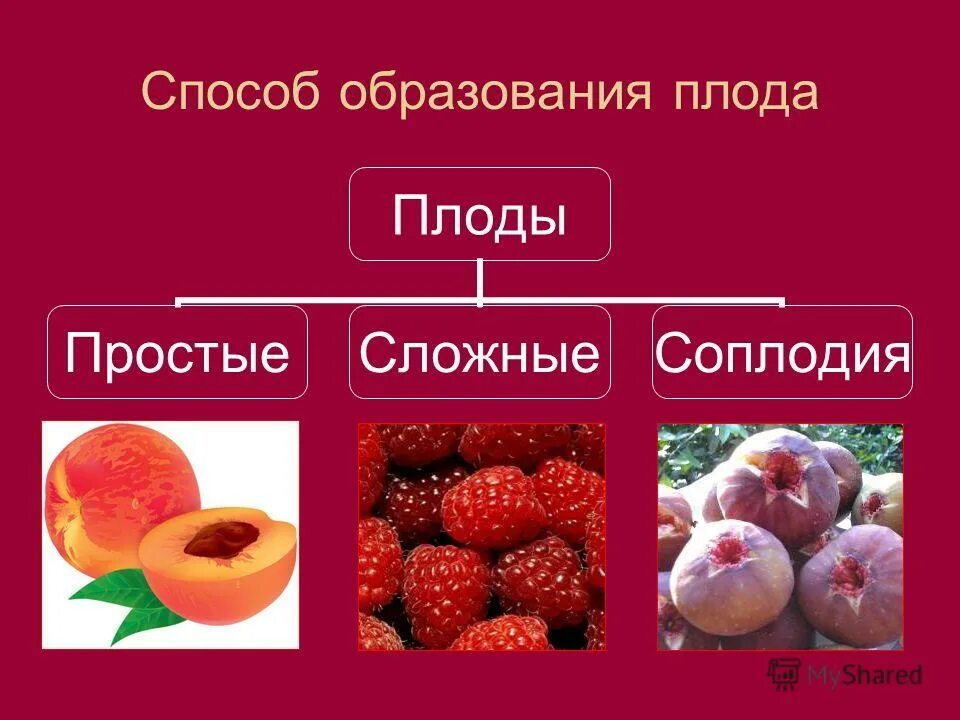 Способ образования плода

Плоды

Простые

Сложные

Соплодия

MyShared